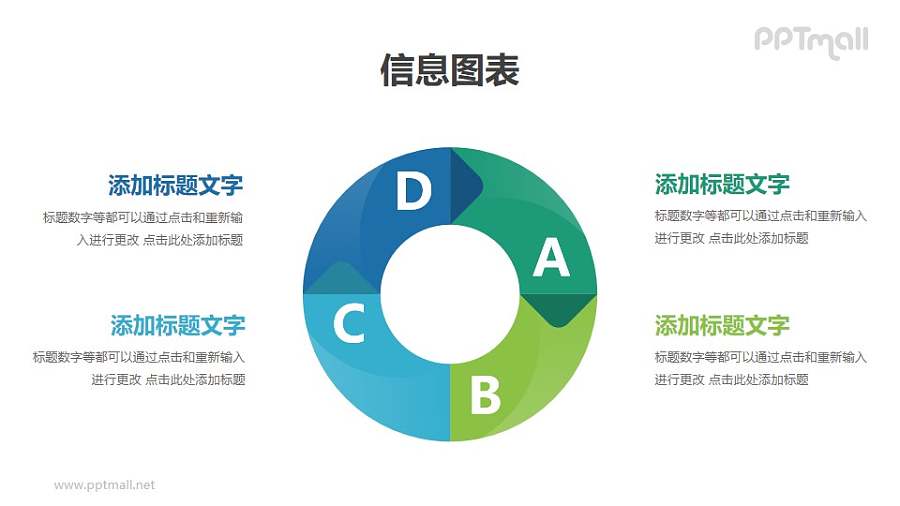 PPTmall

信息图表

添加标题文字
标题数字等都可以通过点击和重新输入进行更改 点击此处添加标题

添加标题文字
标题数字等都可以通过点击和重新输入进行更改 点击此处添加标题

D
A
C
B

添加标题文字
标题数字等都可以通过点击和重新输入进行更改 点击此处添加标题

添加标题文字
标题数字等都可以通过点击和重新输入进行更改 点击此处添加标题

www.pptmall.net